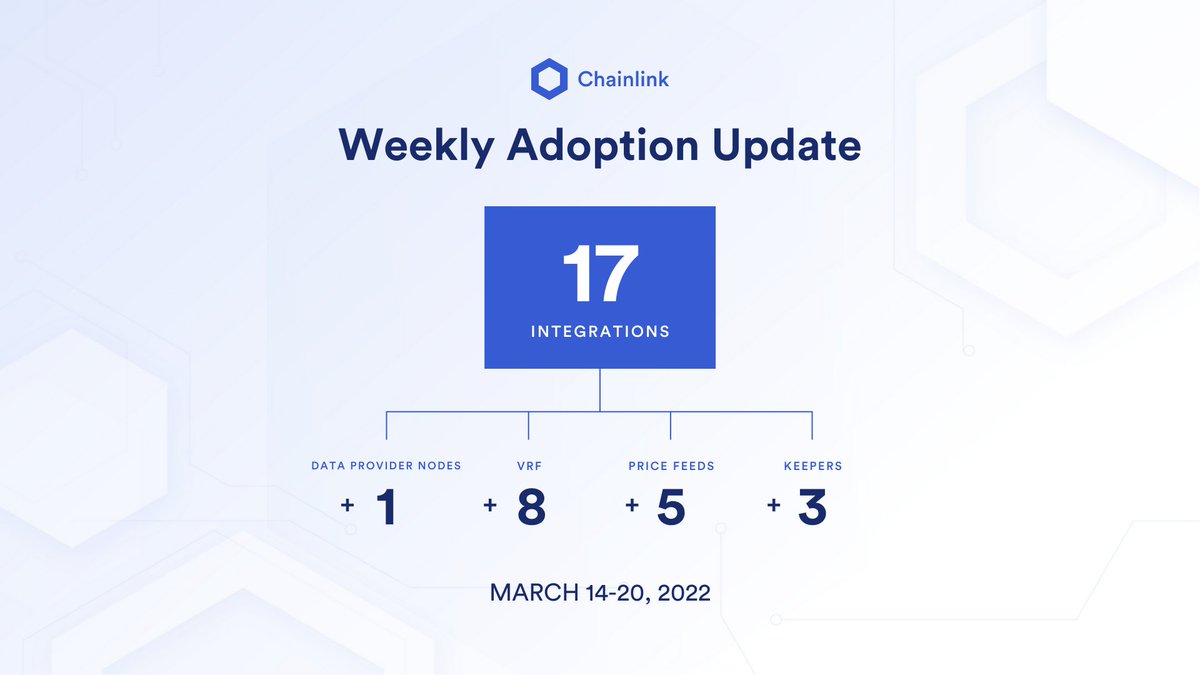 Chainlink

Weekly Adoption Update

17

INTEGRATIONS

DATA PROVIDER NODES
+ 1

VRF
+ 8

PRICE FEEDS
+ 5

KEEPERS
+ 3

MARCH 14-20, 2022